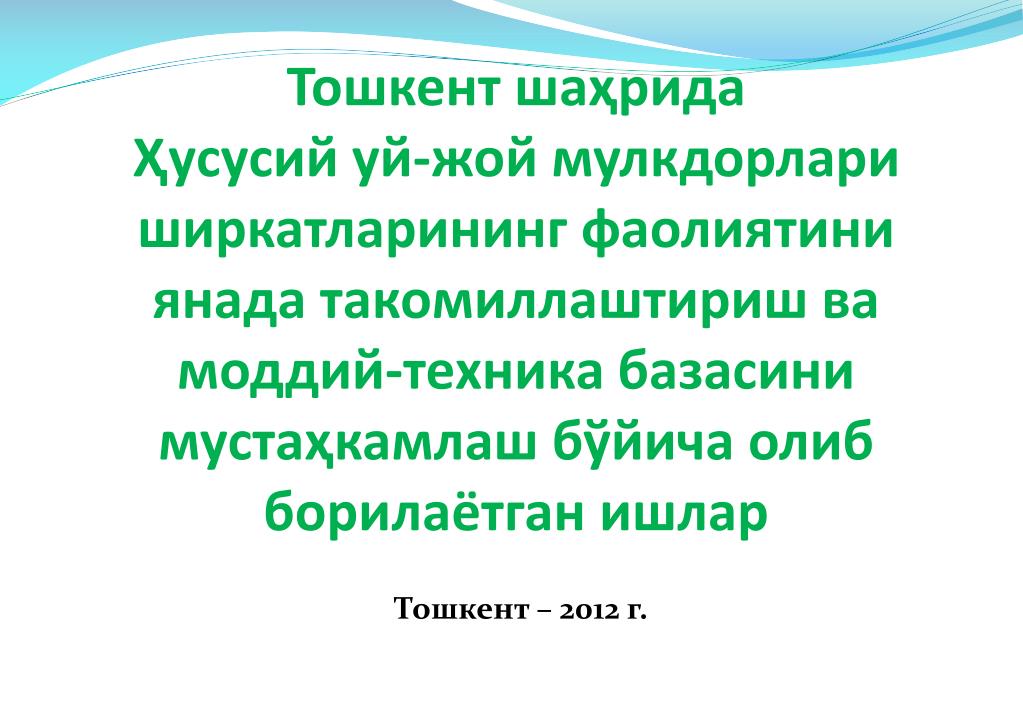 Тошкент шаҳрида
Ҳусусий уй-жой мулкдорлари ширкатларининг фаолиятини янада такомиллаштириш ва моддий-техника базасини мустаҳкамлаш бўйича олиб борилаётган ишлар

Тошкент – 2012 г.